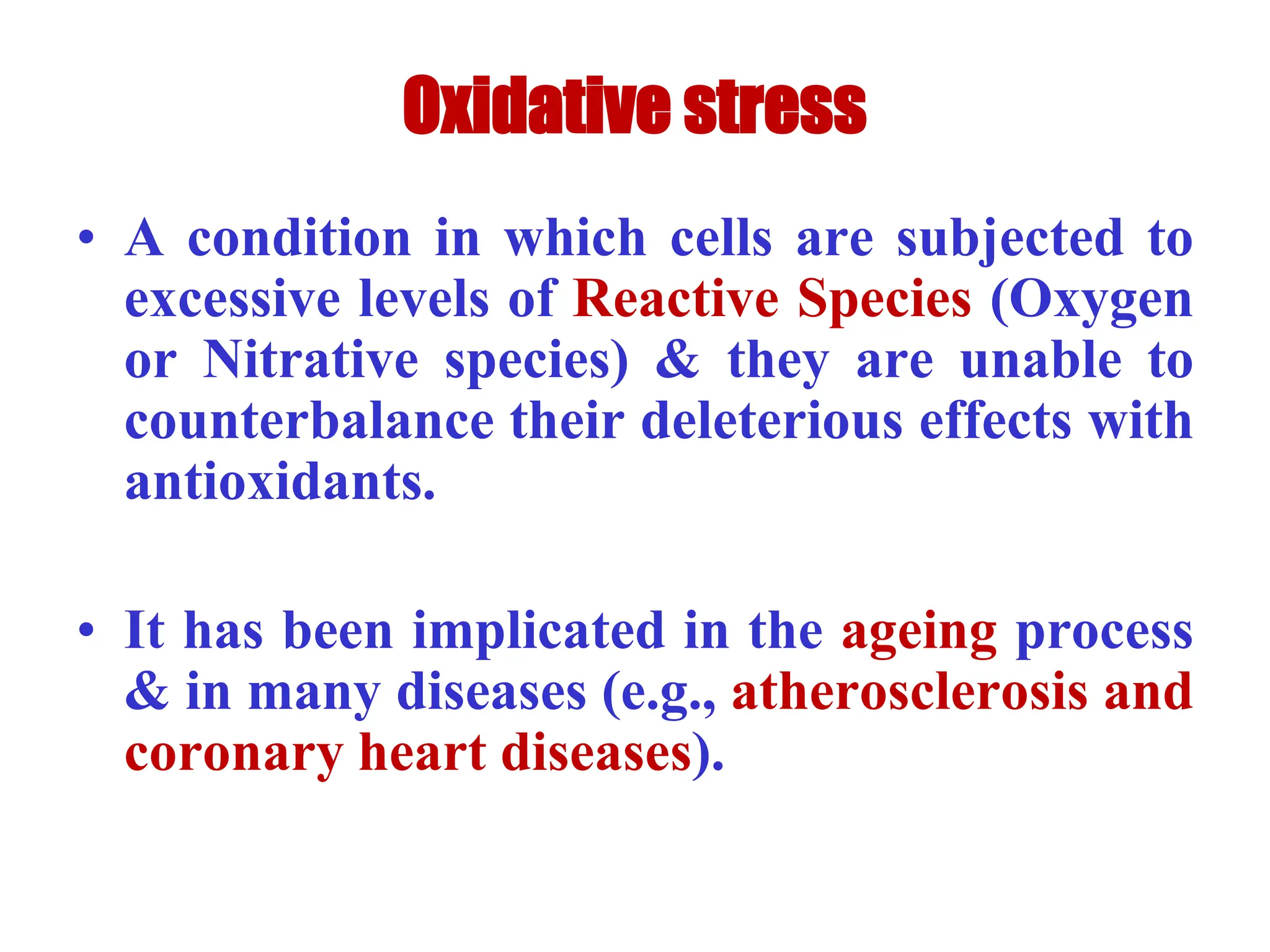 Oxidative stress

• A condition in which cells are subjected to excessive levels of Reactive Species (Oxygen or Nitrative species) & they are unable to counterbalance their deleterious effects with antioxidants.

• It has been implicated in the ageing process & in many diseases (e.g., atherosclerosis and coronary heart diseases).